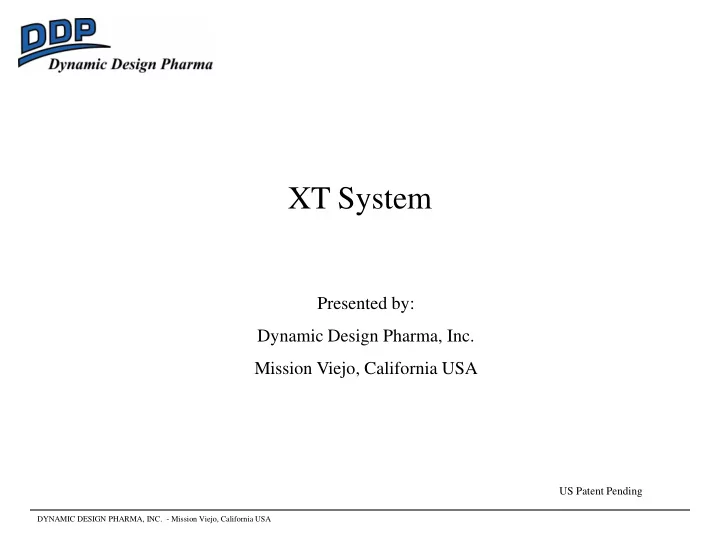 DDP
Dynamic Design Pharma

XT System

Presented by:

Dynamic Design Pharma, Inc.

Mission Viejo, California USA

US Patent Pending

DYNAMIC DESIGN PHARMA, INC. - Mission Viejo, California USA